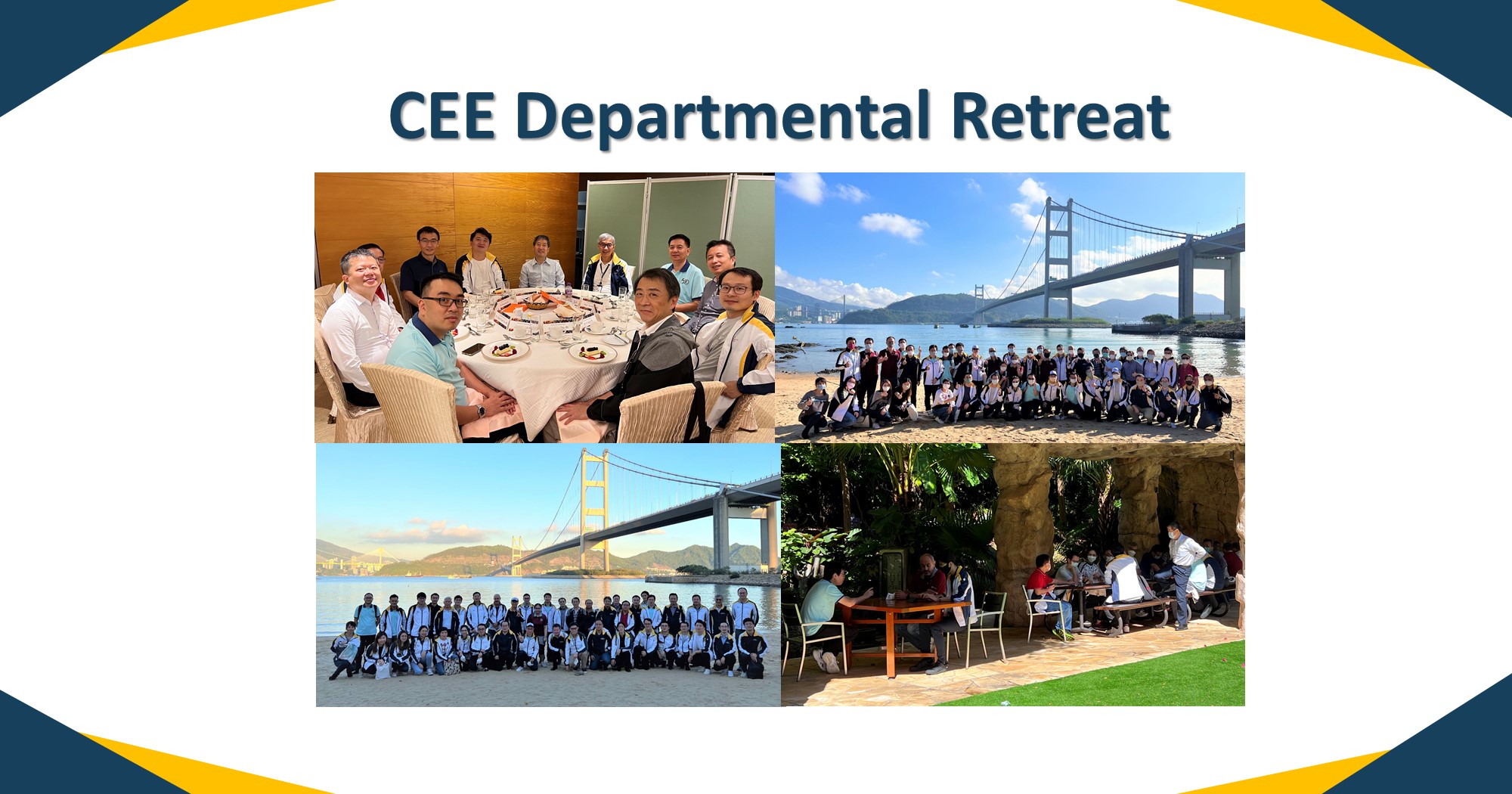 CEE Departmental Retreat